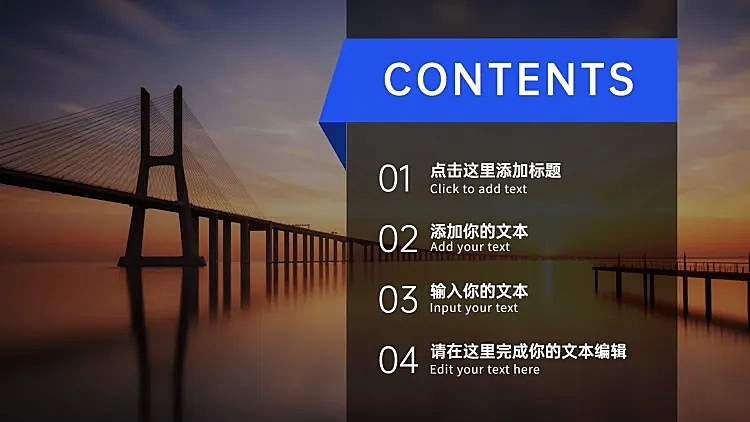 CONTENTS

01 点击这里添加标题
Click to add text

02 添加你的文本
Add your text

03 输入你的文本
Input your text

04 请在这里完成你的文本编辑
Edit your text here